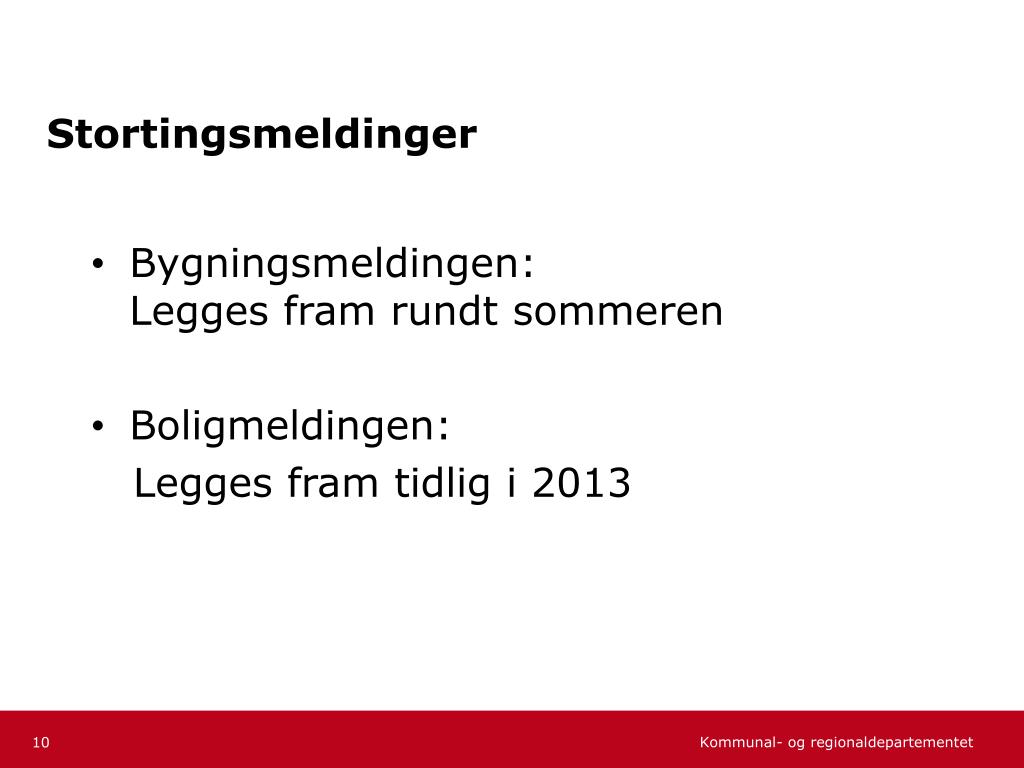 Stortingsmeldinger

• Bygningsmeldingen:
Legges fram rundt sommeren

• Boligmeldingen:
Legges fram tidlig i 2013

10

Kommunal- og regionaldepartementet